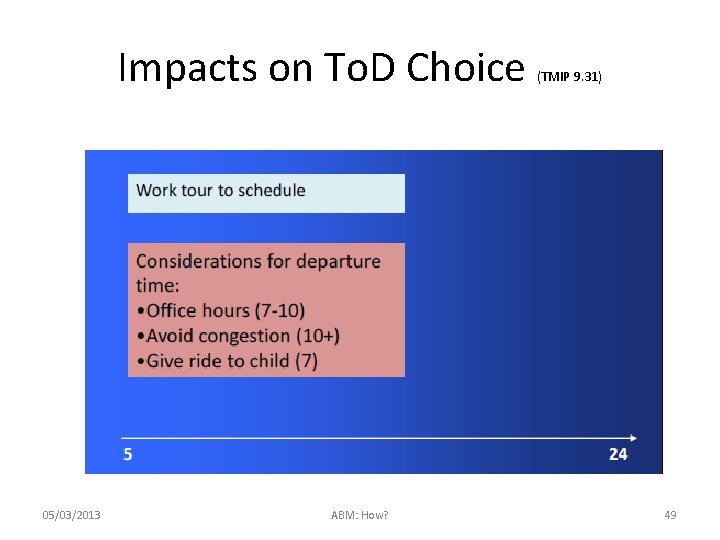 Impacts on ToD Choice (TMIP 9.31)

Work tour to schedule

Considerations for departure time:
• Office hours (7-10)
• Avoid congestion (10+)
• Give ride to child (7)

5

24

05/03/2013

ABM: How?

49